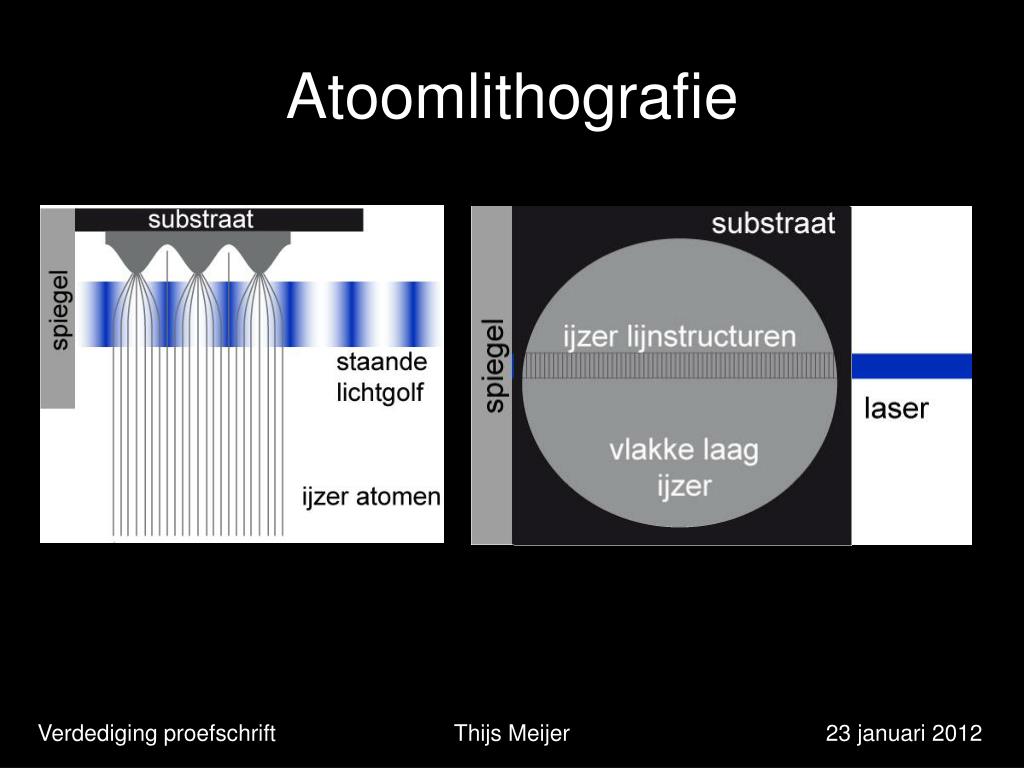 Atoomlithografie

substraat
spiegel
staande lichtgolf
ijzer atomen

substraat
spiegel
ijzer lijnstructuren
vlakke laag ijzer
laser

Verdediging proefschrift Thijs Meijer 23 januari 2012